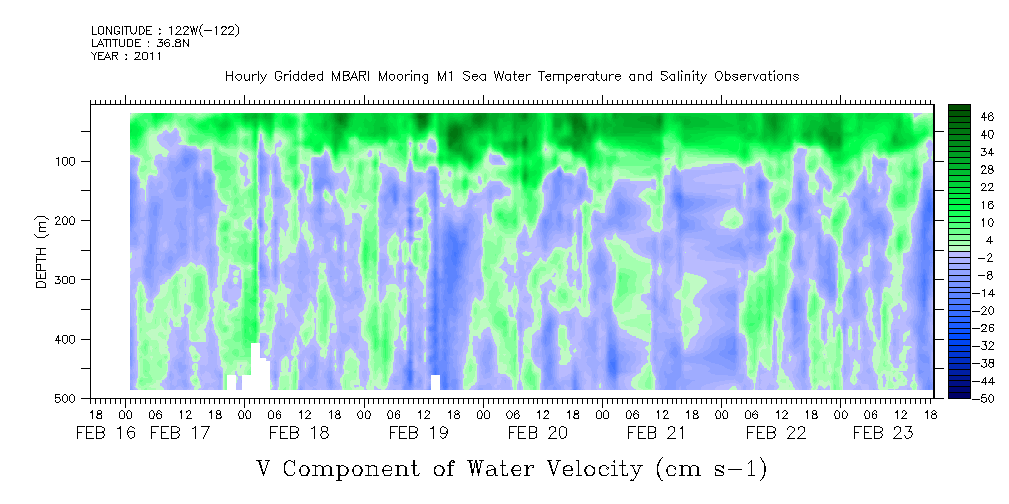 LONGITUDE : 122W(-122)
LATITUDE : 36.8N
YEAR : 2011

Hourly Gridded MBARI Mooring M1 Sea Water Temperature and Salinity Observations

DEPTH (m)

100
200
300
400
500

46
40
34
28
22
16
10
4
-2
-8
-14
-20
-26
-32
-38
-44
-50

18 00 06 12 18 00 06 12 18 00 06 12 18 00 06 12 18 00 06 12 18 00 06 12 18 00 06 12 18 00 06 12 18

FEB 16 FEB 17 FEB 18 FEB 19 FEB 20 FEB 21 FEB 22 FEB 23

V Component of Water Velocity (cm s-1)